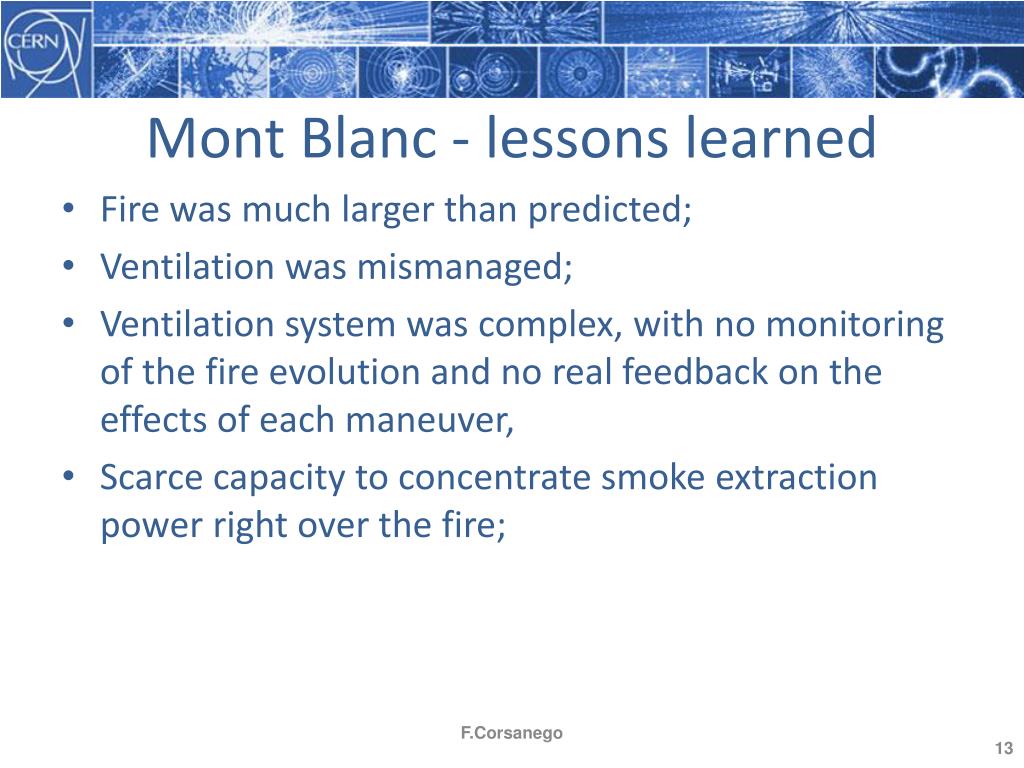 CERN

Mont Blanc - lessons learned

• Fire was much larger than predicted;
• Ventilation was mismanaged;
• Ventilation system was complex, with no monitoring of the fire evolution and no real feedback on the effects of each maneuver,
• Scarce capacity to concentrate smoke extraction power right over the fire;

F.Corsanego

13